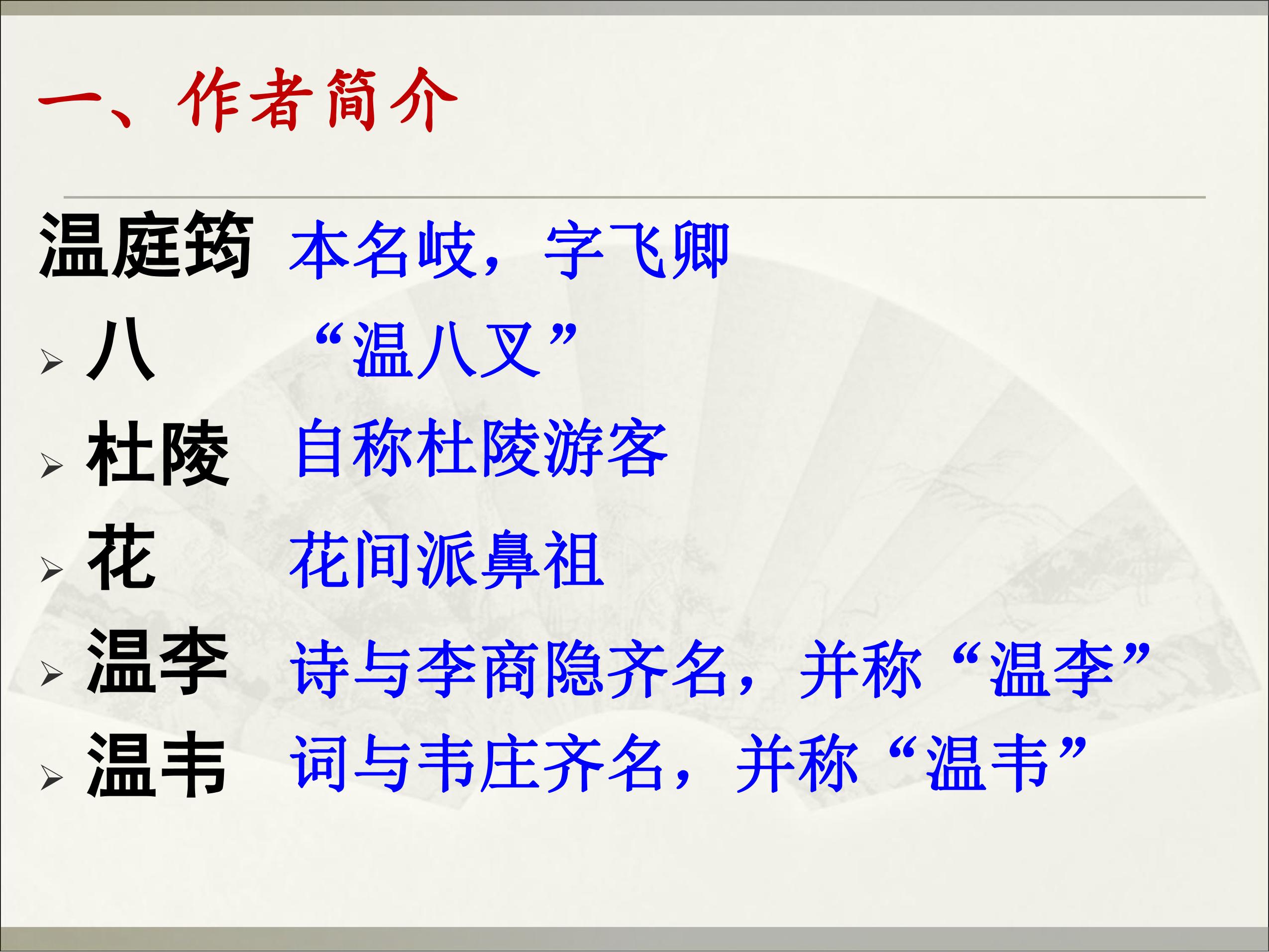 一、作者简介

温庭筠 本名岐，字飞卿

➢ 八 “温八叉”

➢ 杜陵 自称杜陵游客

➢ 花 花间派鼻祖

➢ 温李 诗与李商隐齐名，并称“温李”

➢ 温韦 词与韦庄齐名，并称“温韦”